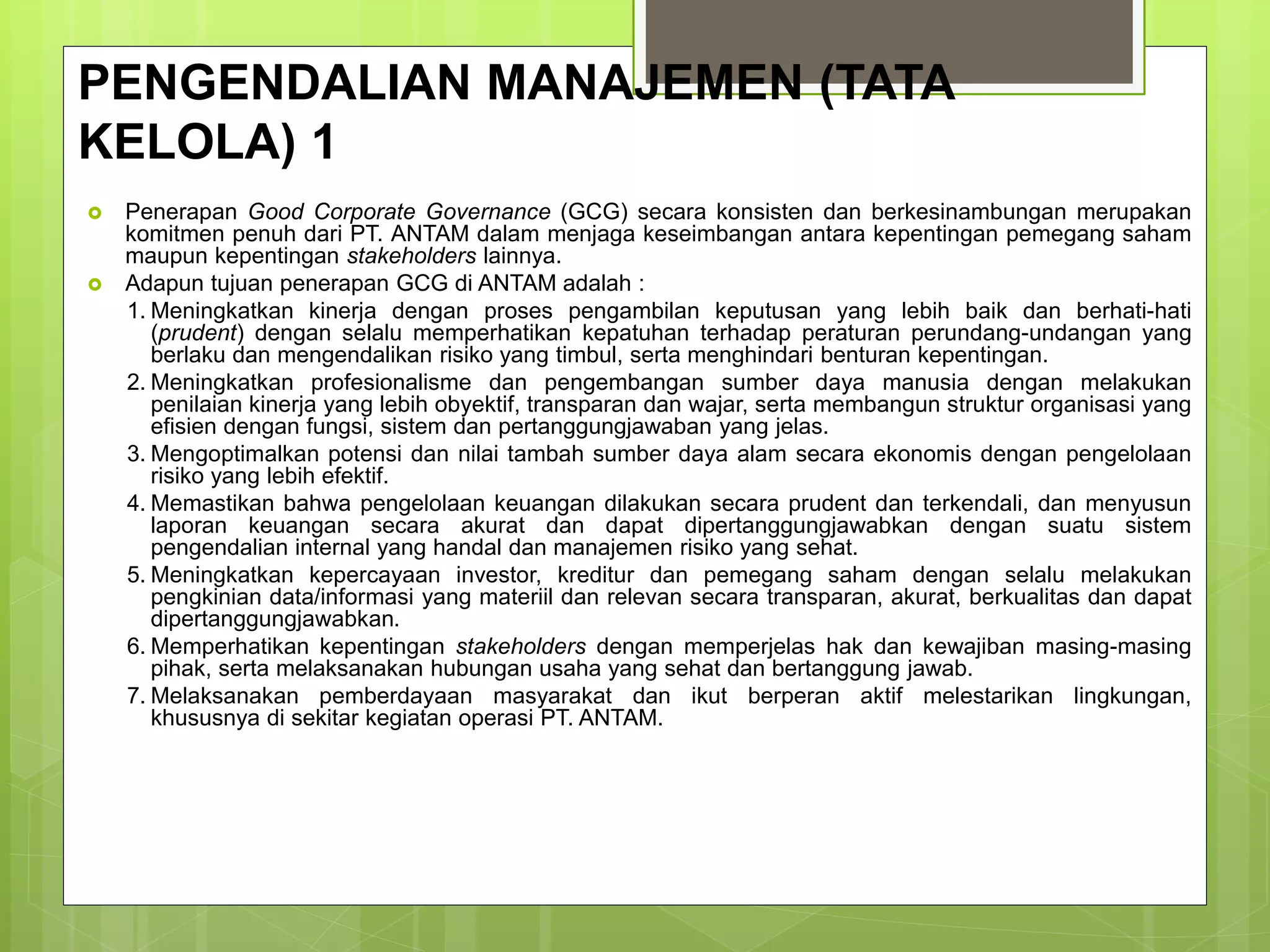 PENGENDALIAN MANAJEMEN (TATA KELOLA) 1

Penerapan Good Corporate Governance (GCG) secara konsisten dan berkesinambungan merupakan komitmen penuh dari PT. ANTAM dalam menjaga keseimbangan antara kepentingan pemegang saham maupun kepentingan stakeholders lainnya.

Adapun tujuan penerapan GCG di ANTAM adalah :

1. Meningkatkan kinerja dengan proses pengambilan keputusan yang lebih baik dan berhati-hati (prudent) dengan selalu memperhatikan kepatuhan terhadap peraturan perundang-undangan yang berlaku dan mengendalikan risiko yang timbul, serta menghindari benturan kepentingan.
2. Meningkatkan profesionalisme dan pengembangan sumber daya manusia dengan melakukan penilaian kinerja yang lebih obyektif, transparan dan wajar, serta membangun struktur organisasi yang efisien dengan fungsi, sistem dan pertanggungjawaban yang jelas.
3. Mengoptimalkan potensi dan nilai tambah sumber daya alam secara ekonomis dengan pengelolaan risiko yang lebih efektif.
4. Memastikan bahwa pengelolaan keuangan dilakukan secara prudent dan terkendali, dan menyusun laporan keuangan secara akurat dan dapat dipertanggungjawabkan dengan suatu sistem pengendalian internal yang handal dan manajemen risiko yang sehat.
5. Meningkatkan kepercayaan investor, kreditur dan pemegang saham dengan selalu melakukan pengkinian data/informasi yang materiil dan relevan secara transparan, akurat, berkualitas dan dapat dipertanggungjawabkan.
6. Memperhatikan kepentingan stakeholders dengan memperjelas hak dan kewajiban masing-masing pihak, serta melaksanakan hubungan usaha yang sehat dan bertanggung jawab.
7. Melaksanakan pemberdayaan masyarakat dan ikut berperan aktif melestarikan lingkungan, khususnya di sekitar kegiatan operasi PT. ANTAM.